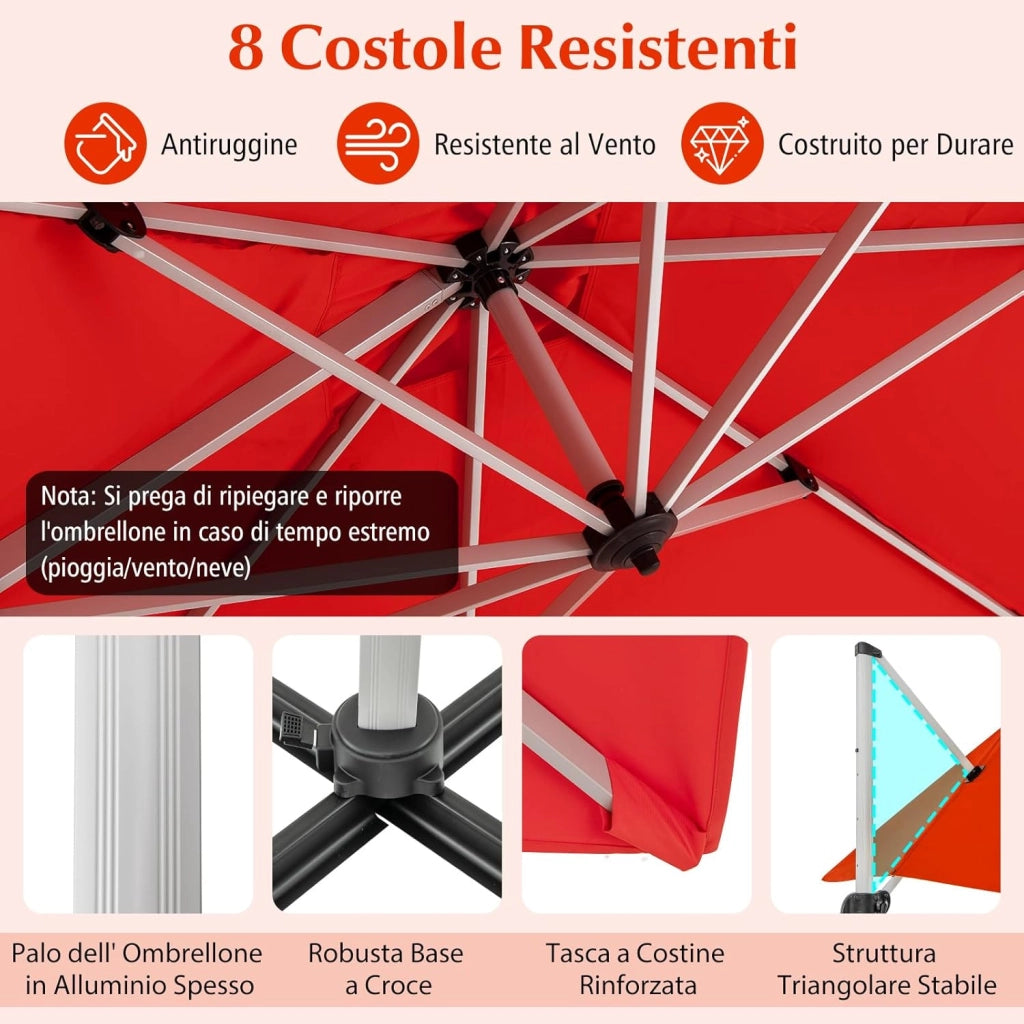 8 Costole Resistenti

Antiruggine

Resistente al Vento

Costruito per Durare

Nota: Si prega di ripiegare e riporre l'ombrellone in caso di tempo estremo (pioggia/vento/neve)

Palo dell' Ombrellone in Alluminio Spesso

Robusta Base a Croce

Tasca a Costine Rinforzata

Struttura Triangolare Stabile